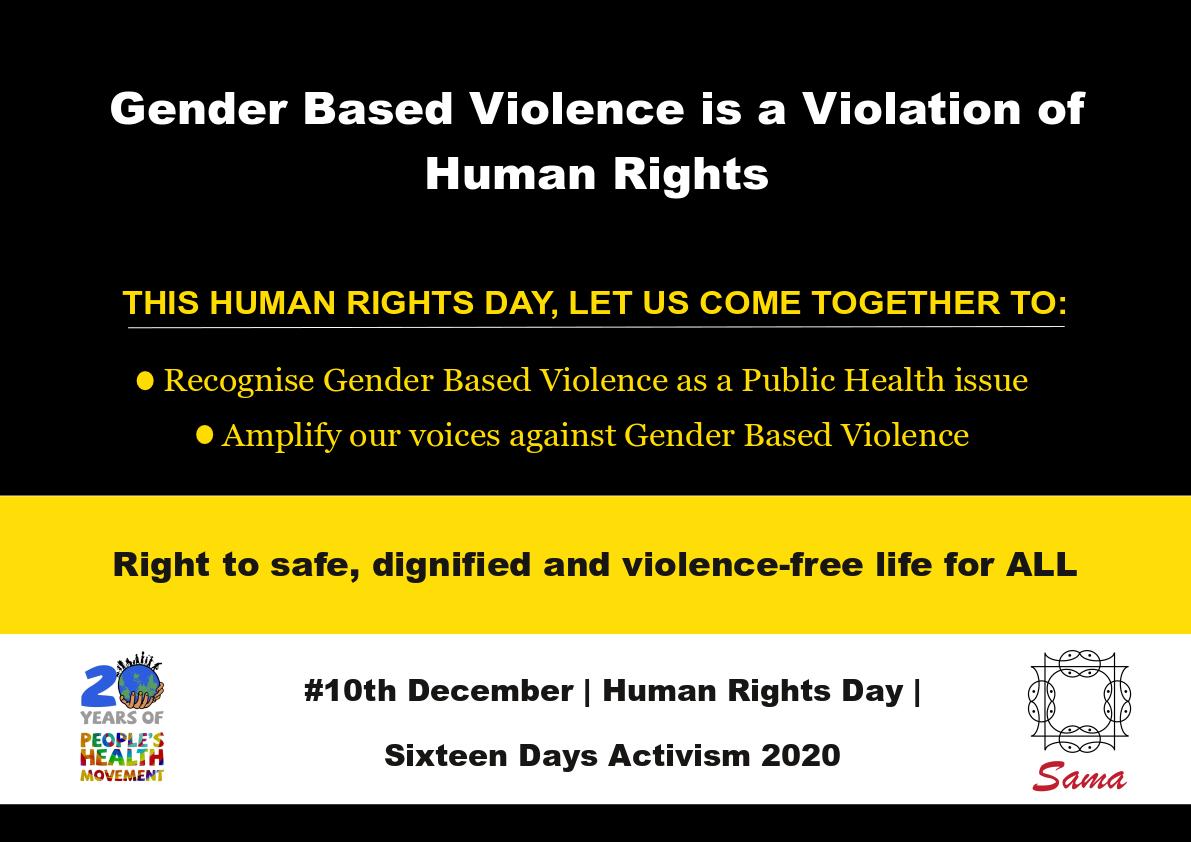 Gender Based Violence is a Violation of Human Rights

THIS HUMAN RIGHTS DAY, LET US COME TOGETHER TO:

● Recognise Gender Based Violence as a Public Health issue

● Amplify our voices against Gender Based Violence

Right to safe, dignified and violence-free life for ALL

20 YEARS OF PEOPLE'S HEALTH MOVEMENT

#10th December | Human Rights Day |

Sixteen Days Activism 2020

Sama